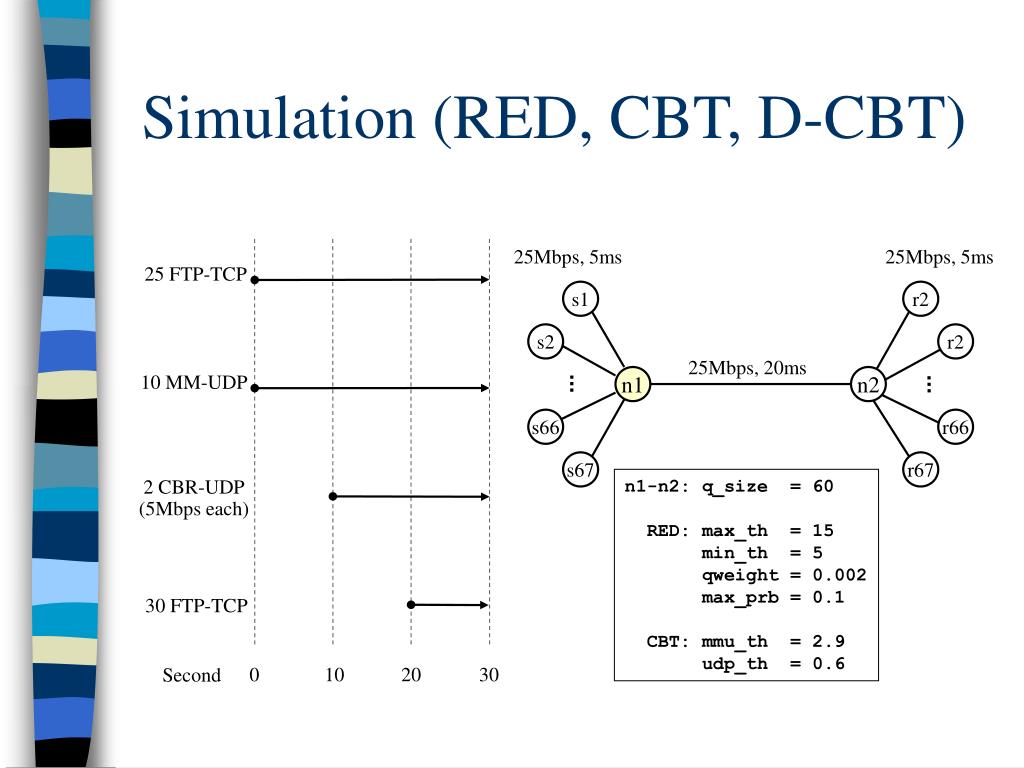 Simulation (RED, CBT, D-CBT)

25 FTP-TCP

10 MM-UDP

2 CBR-UDP
(5Mbps each)

30 FTP-TCP

Second 0 10 20 30

25Mbps, 5ms

25Mbps, 5ms

s1

s2

⋮

s66

s67

n1

25Mbps, 20ms

n2

r2

r2

⋮

r66

r67

n1-n2: q_size = 60

RED: max_th = 15
min_th = 5
qweight = 0.002
max_prb = 0.1

CBT: mmu_th = 2.9
udp_th = 0.6